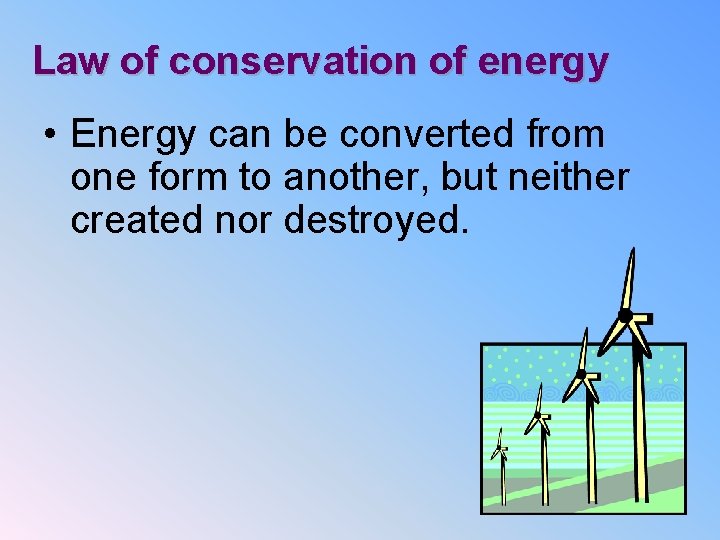 Law of conservation of energy

• Energy can be converted from one form to another, but neither created nor destroyed.